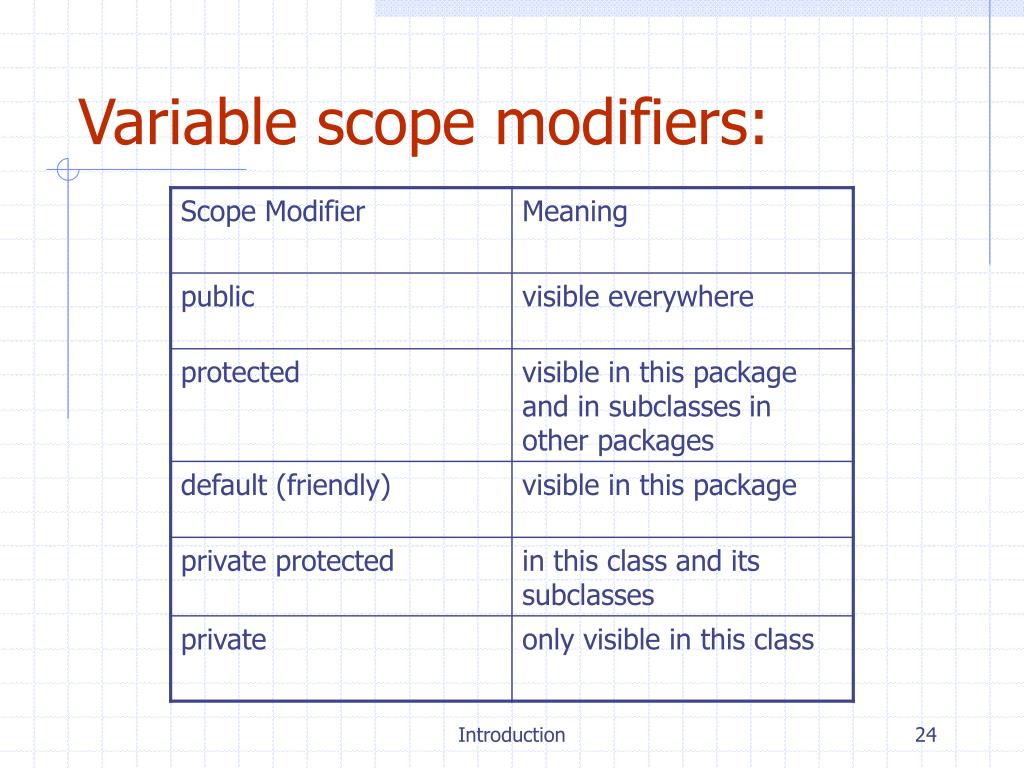 Variable scope modifiers:

| Scope Modifier | Meaning |
|---|---|
| public | visible everywhere |
| protected | visible in this package and in subclasses in other packages |
| default (friendly) | visible in this package |
| private protected | in this class and its subclasses |
| private | only visible in this class |

Introduction

24